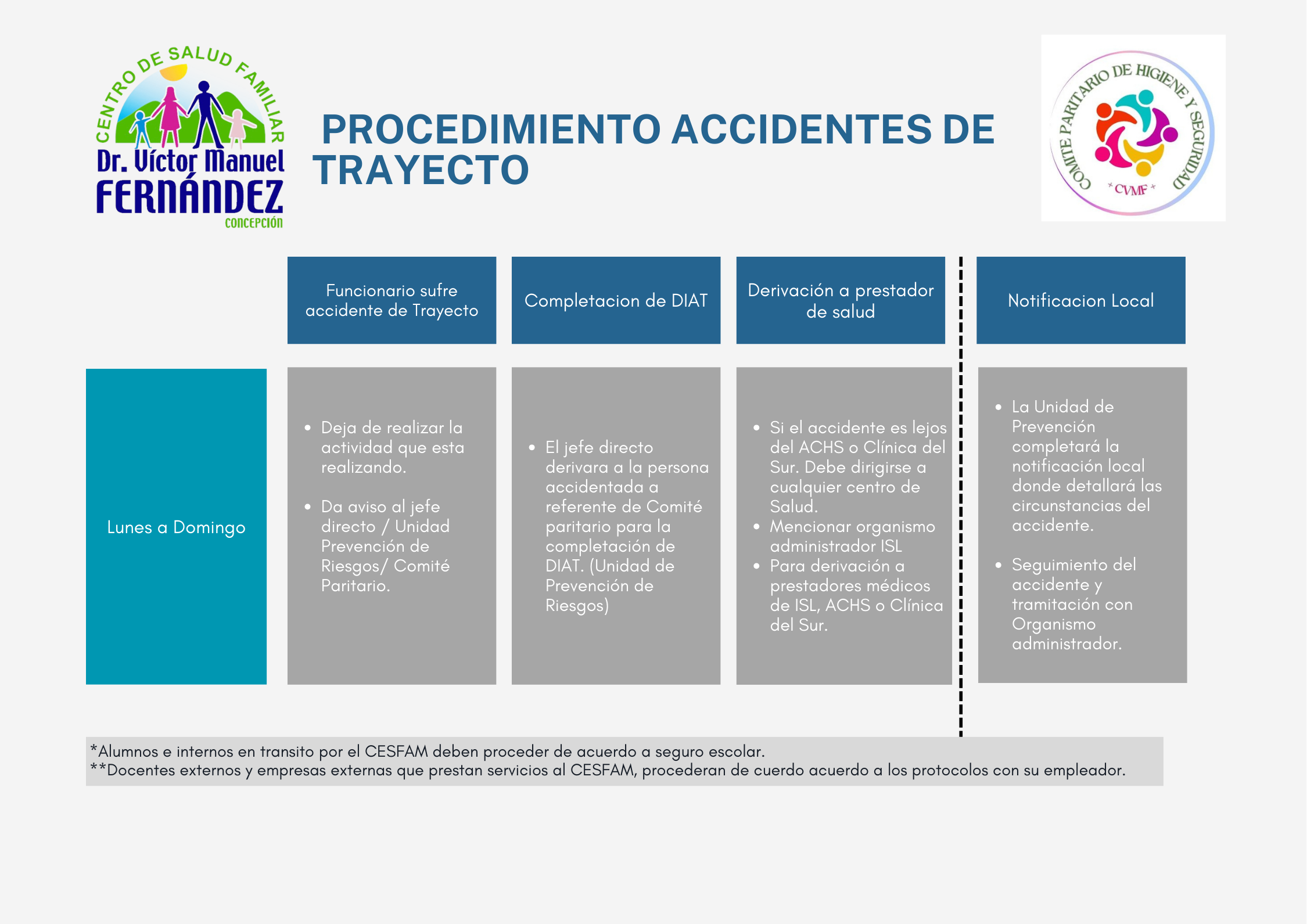 CENTRO DE SALUD FAMILIAR
Dr. Víctor Manuel FERNÁNDEZ
CONCEPCIÓN

PROCEDIMIENTO ACCIDENTES DE TRAYECTO

COMITE PARITARIO DE HIGIENE Y SEGURIDAD
* CVMF *

Funcionario sufre accidente de Trayecto

Completacion de DIAT

Derivación a prestador de salud

Notificacion Local

Lunes a Domingo

- Deja de realizar la actividad que esta realizando.
- Da aviso al jefe directo / Unidad Prevención de Riesgos/ Comité Paritario.

- El jefe directo derivara a la persona accidentada a referente de Comité paritario para la completación de DIAT. (Unidad de Prevención de Riesgos)

- Si el accidente es lejos del ACHS o Clínica del Sur. Debe dirigirse a cualquier centro de Salud.
- Mencionar organismo administrador ISL
- Para derivación a prestadores médicos de ISL, ACHS o Clínica del Sur.

- La Unidad de Prevención completará la notificación local donde detallará las circunstancias del accidente.
- Seguimiento del accidente y tramitación con Organismo administrador.

*Alumnos e internos en transito por el CESFAM deben proceder de acuerdo a seguro escolar.
**Docentes externos y empresas externas que prestan servicios al CESFAM, procederan de cuerdo acuerdo a los protocolos con su empleador.